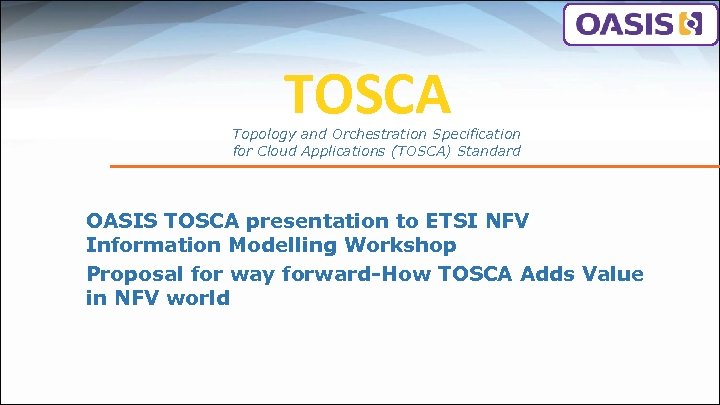 OASIS

TOSCA

Topology and Orchestration Specification for Cloud Applications (TOSCA) Standard

OASIS TOSCA presentation to ETSI NFV Information Modelling Workshop

Proposal for way forward-How TOSCA Adds Value in NFV world